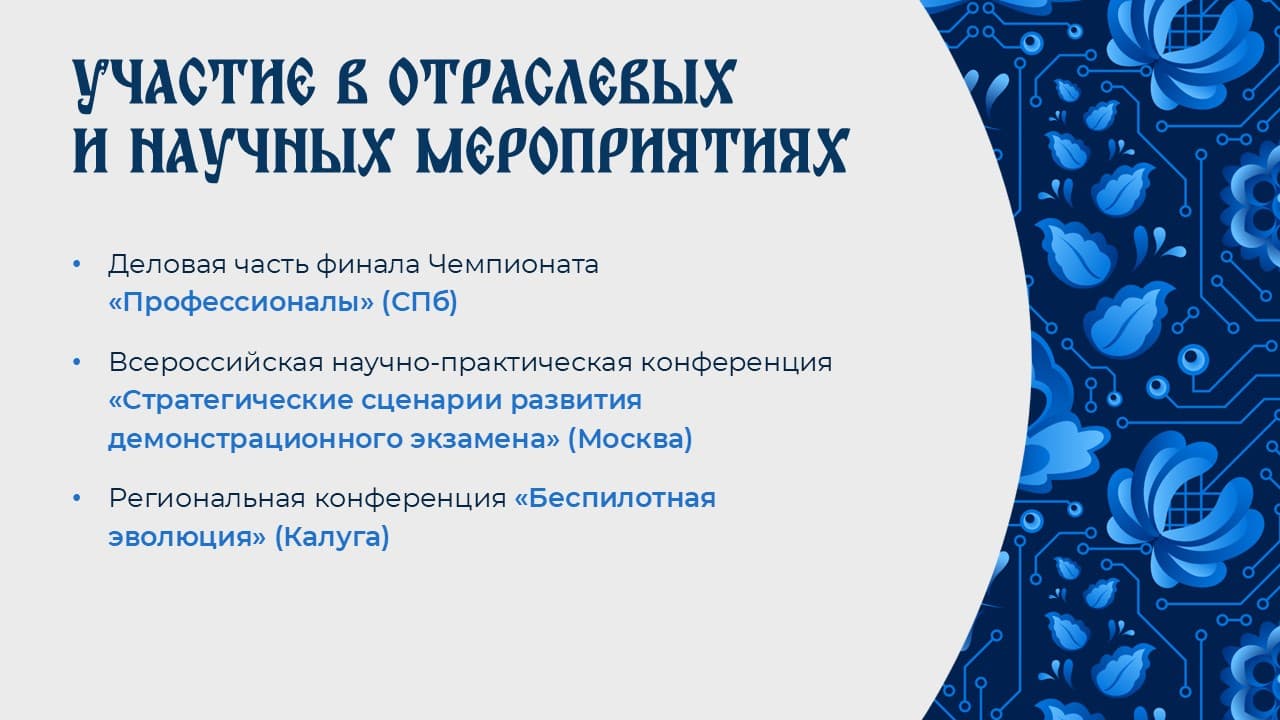 УЧАСТИЕ В ОТРАСЛЕВЫХ И НАУЧНЫХ МЕРОПРИЯТИЯХ

• Деловая часть финала Чемпионата «Профессионалы» (СПб)

• Всероссийская научно-практическая конференция «Стратегические сценарии развития демонстрационного экзамена» (Москва)

• Региональная конференция «Беспилотная эволюция» (Калуга)